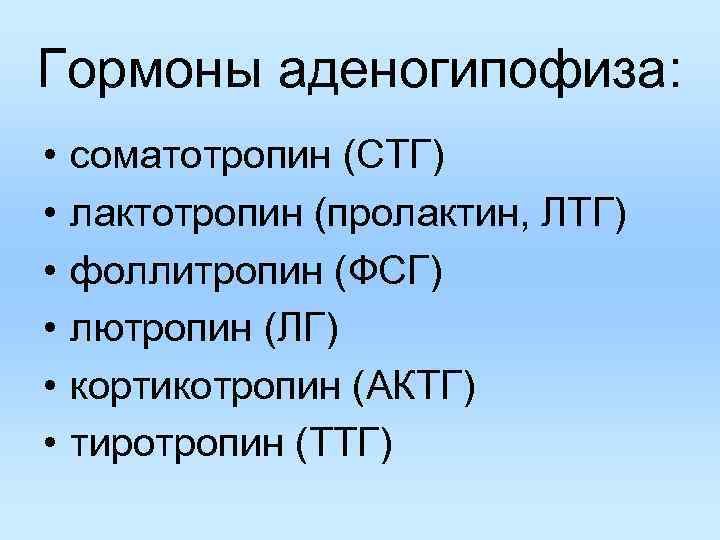 Гормоны аденогипофиза:

• соматотропин (СТГ)
• лактотропин (пролактин, ЛТГ)
• фоллитропин (ФСГ)
• лютропин (ЛГ)
• кортикотропин (АКТГ)
• тиротропин (ТТГ)